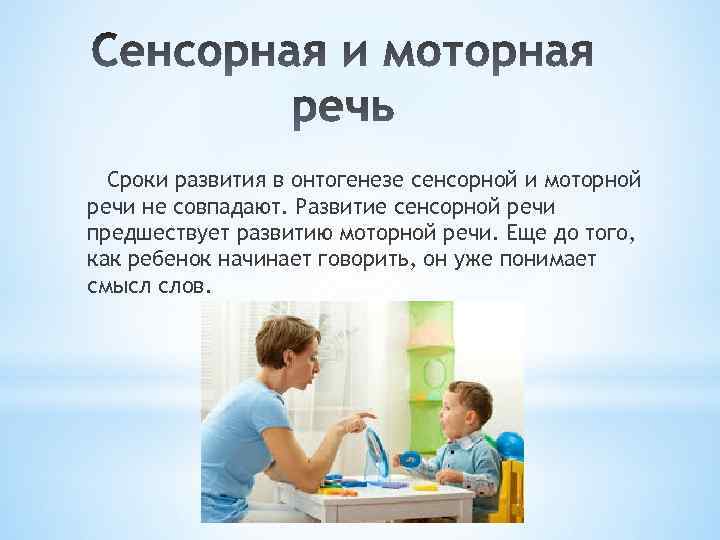 Сенсорная и моторная речь

Сроки развития в онтогенезе сенсорной и моторной речи не совпадают. Развитие сенсорной речи предшествует развитию моторной речи. Еще до того, как ребенок начинает говорить, он уже понимает смысл слов.